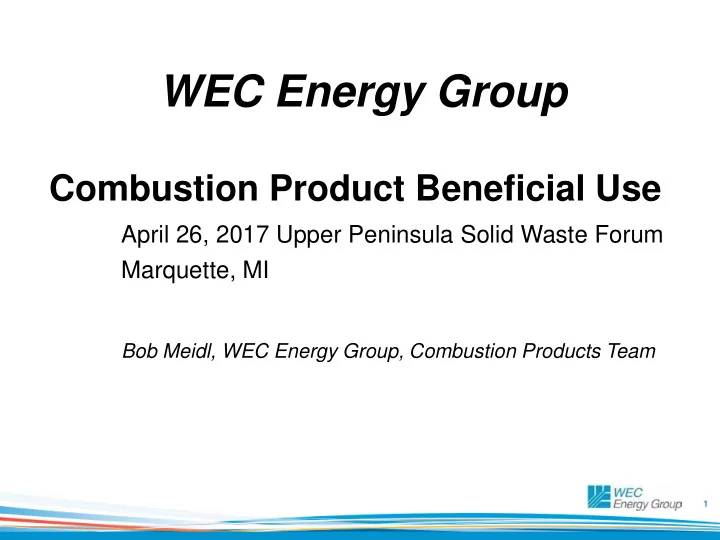 WEC Energy Group

Combustion Product Beneficial Use

April 26, 2017 Upper Peninsula Solid Waste Forum
Marquette, MI

Bob Meidl, WEC Energy Group, Combustion Products Team

WEC Energy Group

1